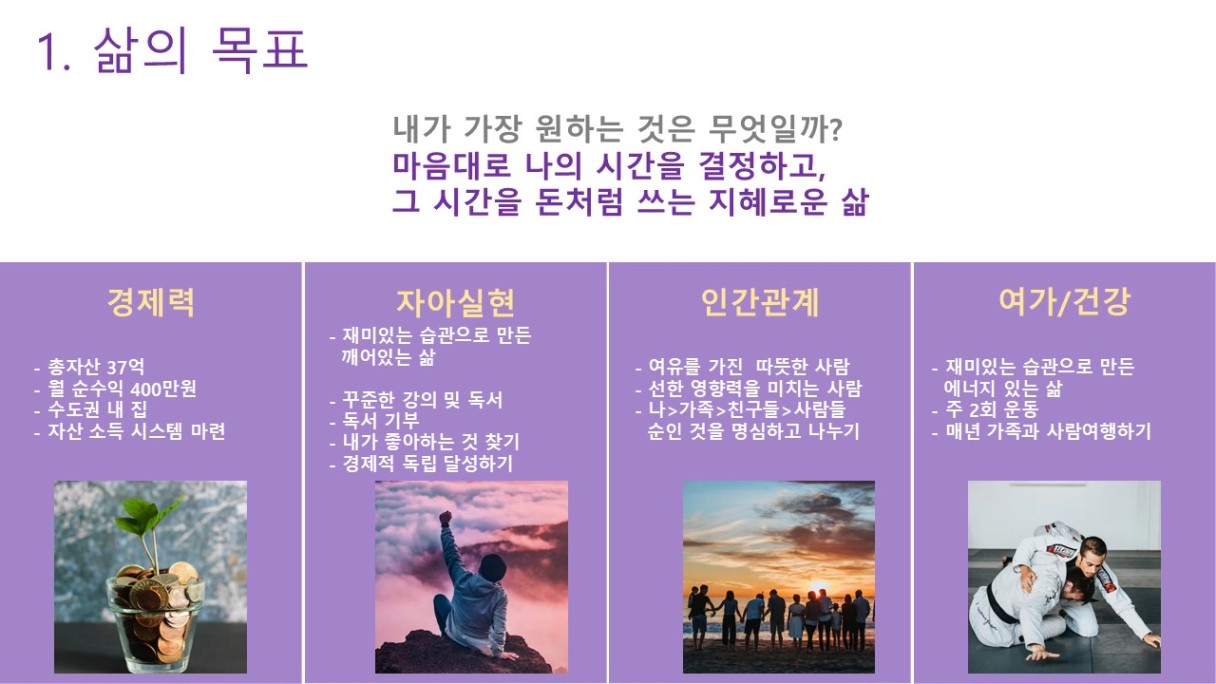 1. 삶의 목표

내가 가장 원하는 것은 무엇일까?
마음대로 나의 시간을 결정하고,
그 시간을 돈처럼 쓰는 지혜로운 삶

경제력

- 총자산 37억
- 월 순수익 400만원
- 수도권 내 집
- 자산 소득 시스템 마련

자아실현

- 재미있는 습관으로 만든 깨어있는 삶

- 꾸준한 강의 및 독서
- 독서 기부
- 내가 좋아하는 것 찾기
- 경제적 독립 달성하기

인간관계

- 여유를 가진 따뜻한 사람
- 선한 영향력을 미치는 사람
- 나>가족>친구들>사람들 순인 것을 명심하고 나누기

여가/건강

- 재미있는 습관으로 만든 에너지 있는 삶
- 주 2회 운동
- 매년 가족과 사람여행하기